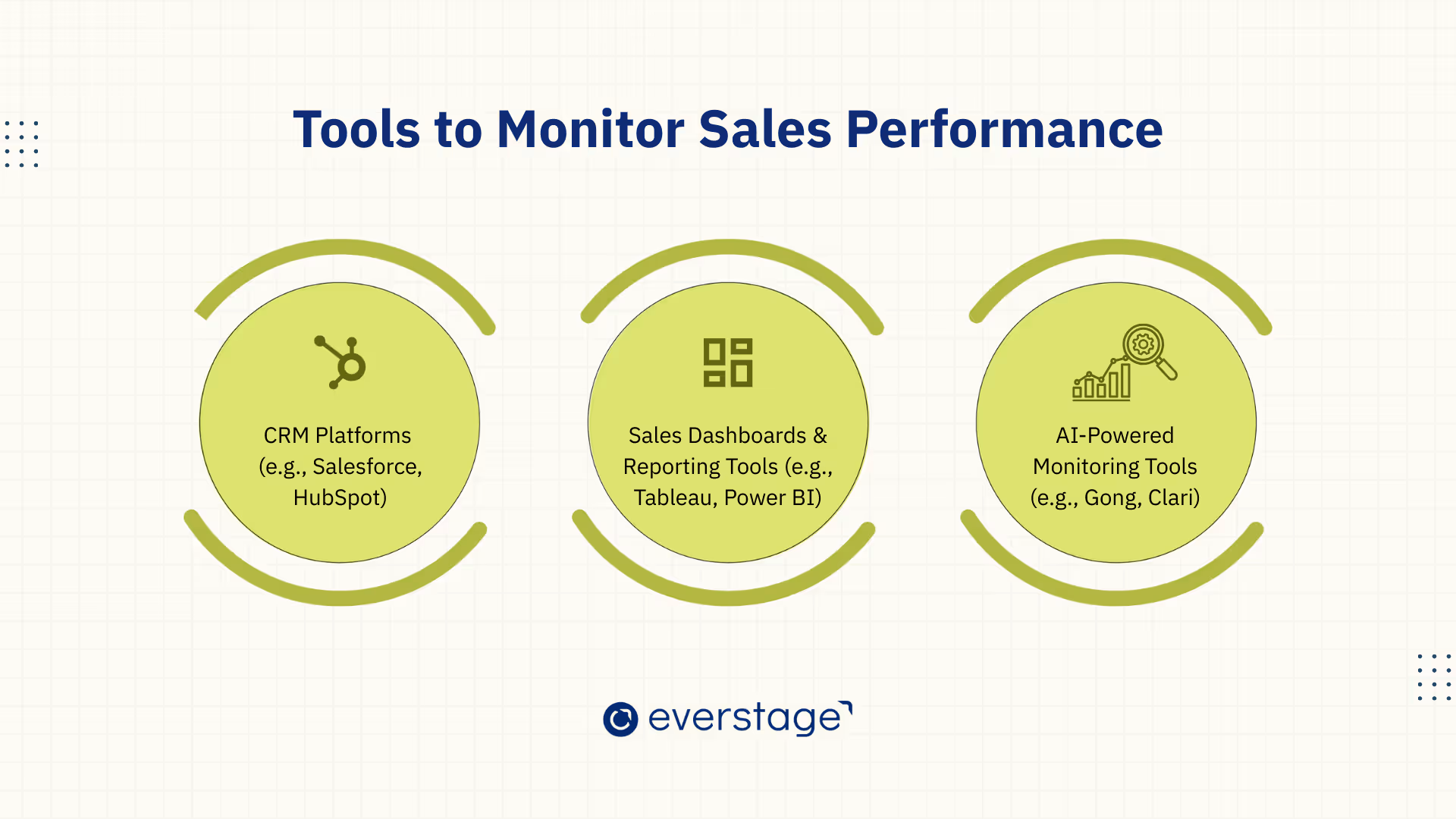 Tools to Monitor Sales Performance

CRM Platforms (e.g., Salesforce, HubSpot)

Sales Dashboards & Reporting Tools (e.g., Tableau, Power BI)

AI-Powered Monitoring Tools (e.g., Gong, Clari)

everstage